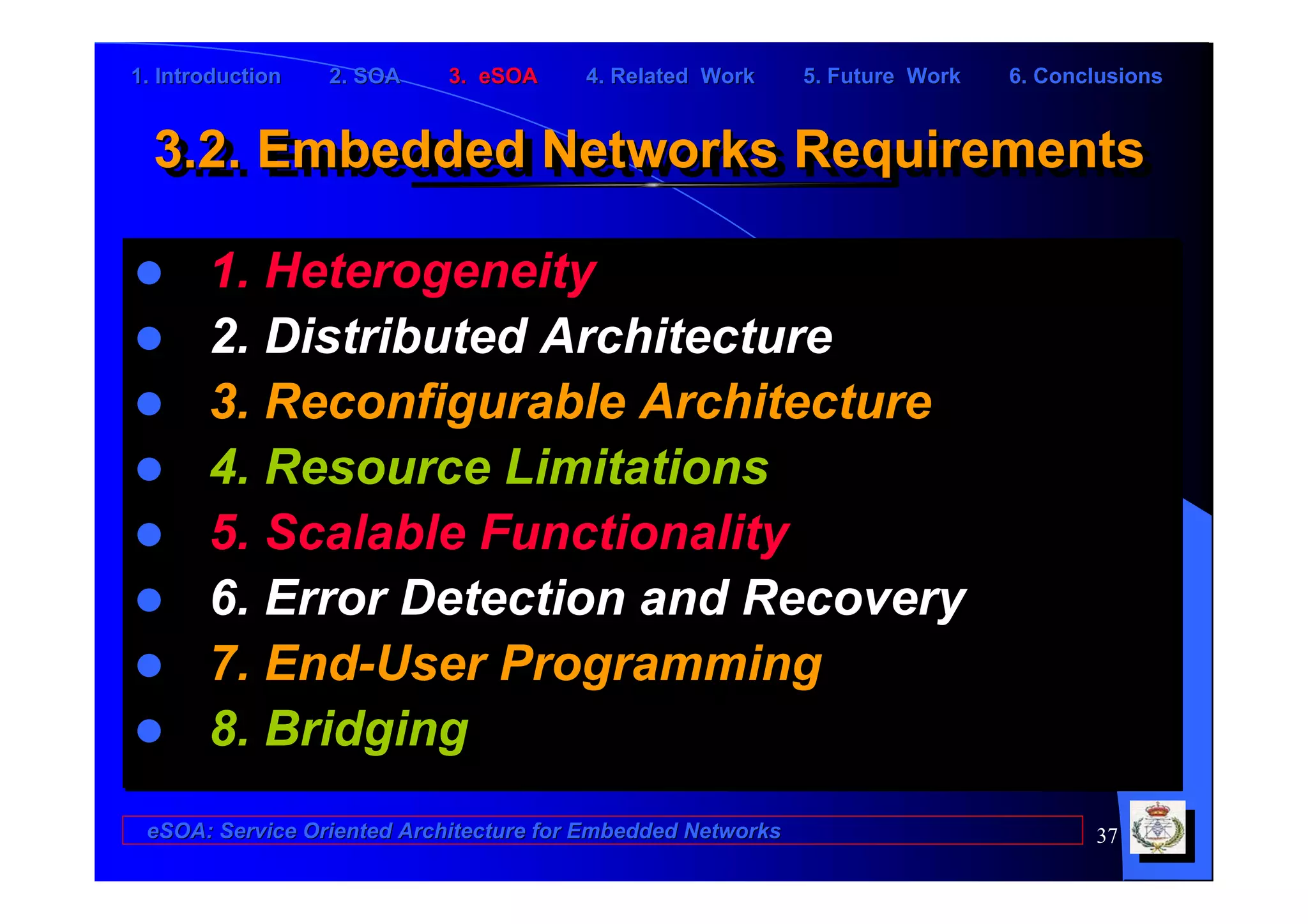 1. Introduction 2. SOA 3. eSOA 4. Related Work 5. Future Work 6. Conclusions

3.2. Embedded Networks Requirements

- 1. Heterogeneity
- 2. Distributed Architecture
- 3. Reconfigurable Architecture
- 4. Resource Limitations
- 5. Scalable Functionality
- 6. Error Detection and Recovery
- 7. End-User Programming
- 8. Bridging

eSOA: Service Oriented Architecture for Embedded Networks

37